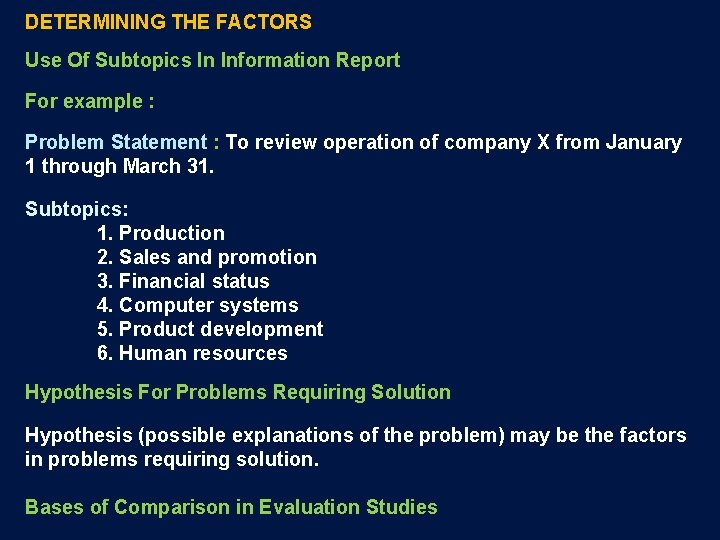 DETERMINING THE FACTORS

Use Of Subtopics In Information Report

For example :

Problem Statement : To review operation of company X from January 1 through March 31.

Subtopics:
1. Production
2. Sales and promotion
3. Financial status
4. Computer systems
5. Product development
6. Human resources

Hypothesis For Problems Requiring Solution

Hypothesis (possible explanations of the problem) may be the factors in problems requiring solution.

Bases of Comparison in Evaluation Studies